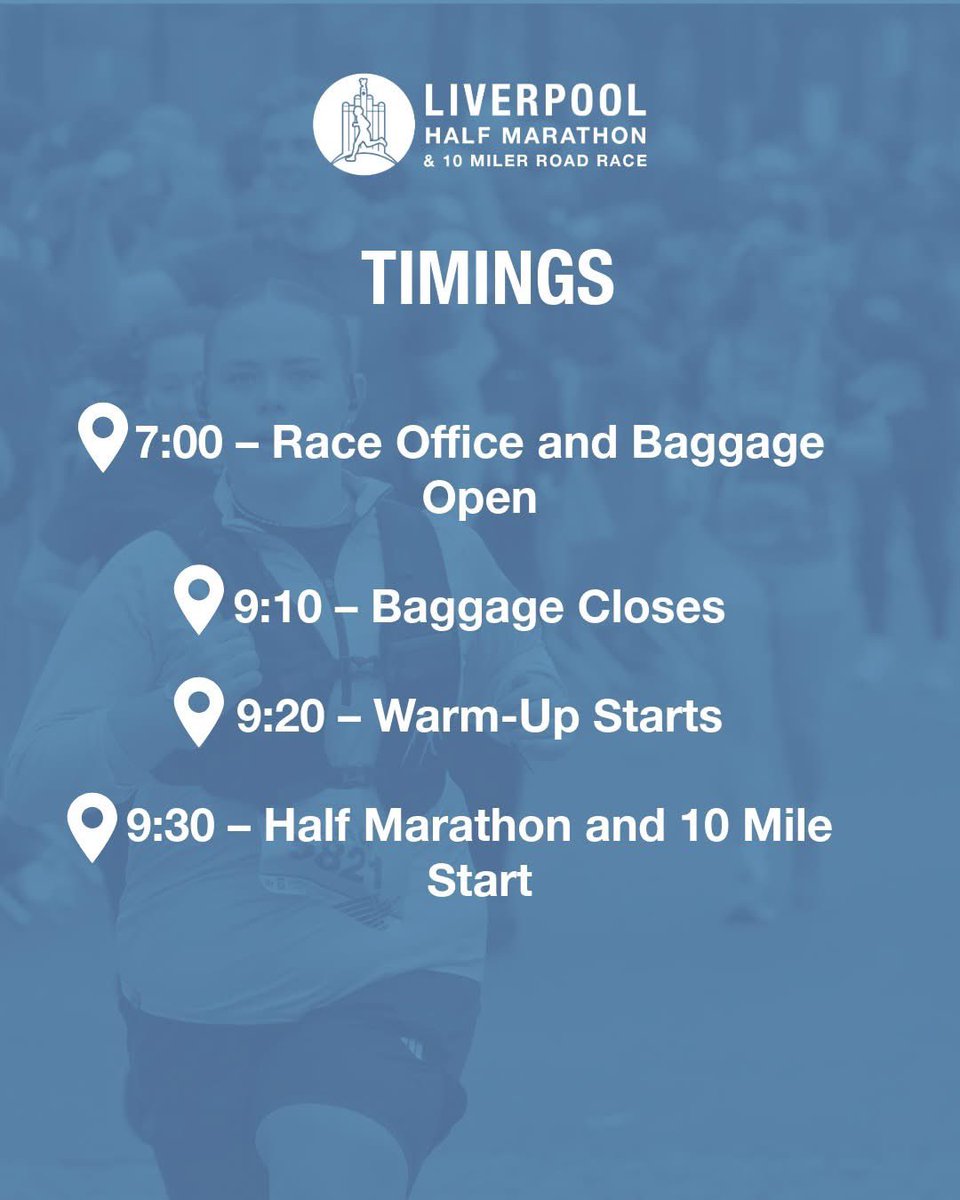 LIVERPOOL
HALF MARATHON
& 10 MILER ROAD RACE

TIMINGS

7:00 – Race Office and Baggage Open

9:10 – Baggage Closes

9:20 – Warm-Up Starts

9:30 – Half Marathon and 10 Mile Start